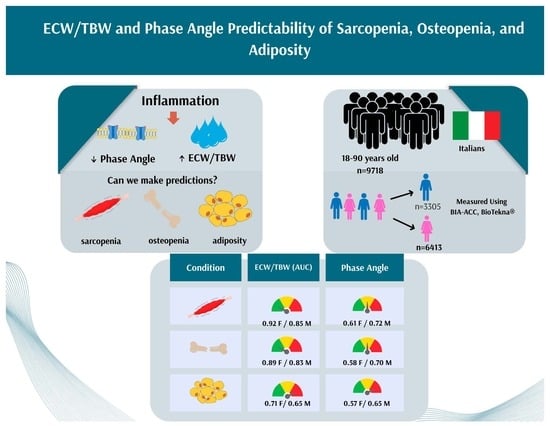 ECW/TBW and Phase Angle Predictability of Sarcopenia, Osteopenia, and Adiposity

Inflammation

↓ Phase Angle

↑ ECW/TBW

Can we make predictions?

sarcopenia

osteopenia

adiposity

Italians

18-90 years old
n=9718

n=3305

Measured Using
BIA-ACC, BioTekna®

n=6413

| Condition | ECW/TBW (AUC) | Phase Angle |
|---|---|---|
| | 0.92 F / 0.85 M | 0.61 F / 0.72 M |
| | 0.89 F / 0.83 M | 0.58 F / 0.70 M |
| | 0.71 F/ 0.65 M | 0.57 F/ 0.65 M |